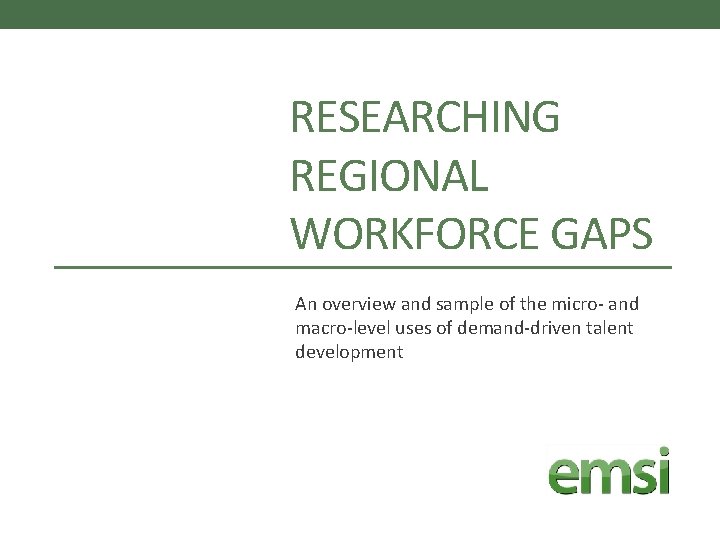 RESEARCHING REGIONAL WORKFORCE GAPS

An overview and sample of the micro- and macro-level uses of demand-driven talent development

emsi